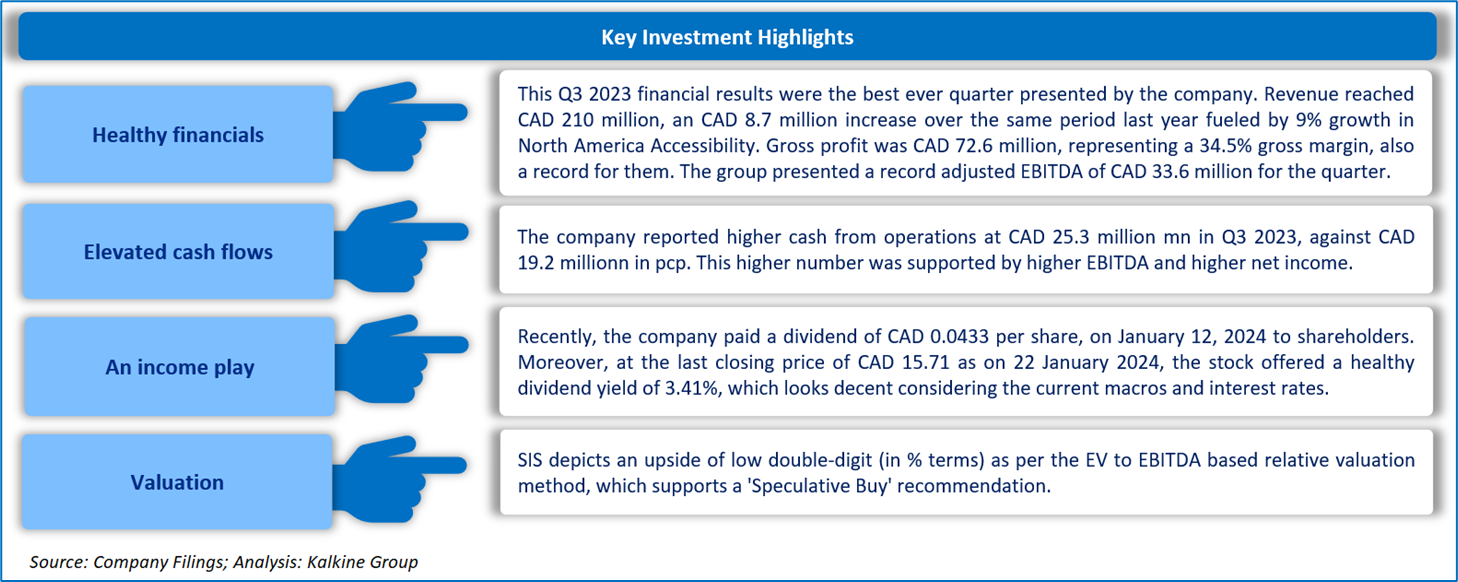 Key Investment Highlights

Healthy financials

This Q3 2023 financial results were the best ever quarter presented by the company. Revenue reached CAD 210 million, an CAD 8.7 million increase over the same period last year fueled by 9% growth in North America Accessibility. Gross profit was CAD 72.6 million, representing a 34.5% gross margin, also a record for them. The group presented a record adjusted EBITDA of CAD 33.6 million for the quarter.

Elevated cash flows

The company reported higher cash from operations at CAD 25.3 million mn in Q3 2023, against CAD 19.2 millionn in pcp. This higher number was supported by higher EBITDA and higher net income.

An income play

Recently, the company paid a dividend of CAD 0.0433 per share, on January 12, 2024 to shareholders. Moreover, at the last closing price of CAD 15.71 as on 22 January 2024, the stock offered a healthy dividend yield of 3.41%, which looks decent considering the current macros and interest rates.

Valuation

SIS depicts an upside of low double-digit (in % terms) as per the EV to EBITDA based relative valuation method, which supports a 'Speculative Buy' recommendation.

Source: Company Filings; Analysis: Kalkine Group